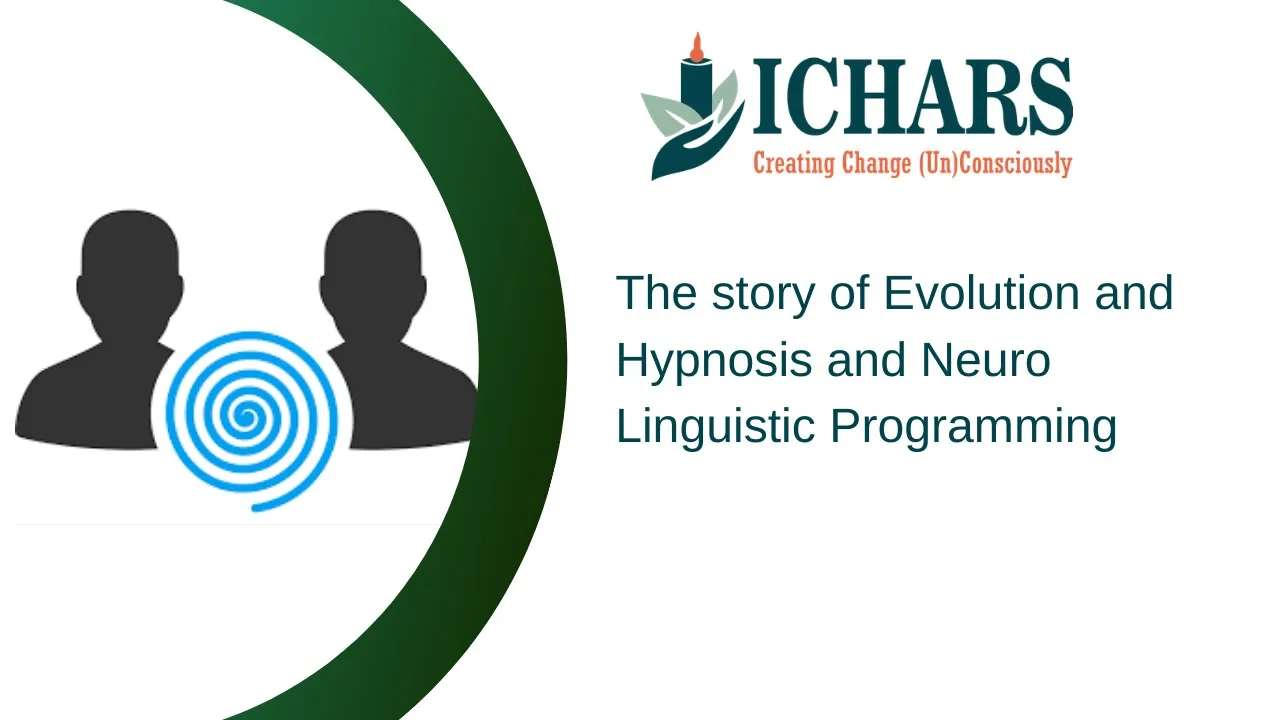 ICHARS
Creating Change (Un)Consciously

The story of Evolution and Hypnosis and Neuro Linguistic Programming